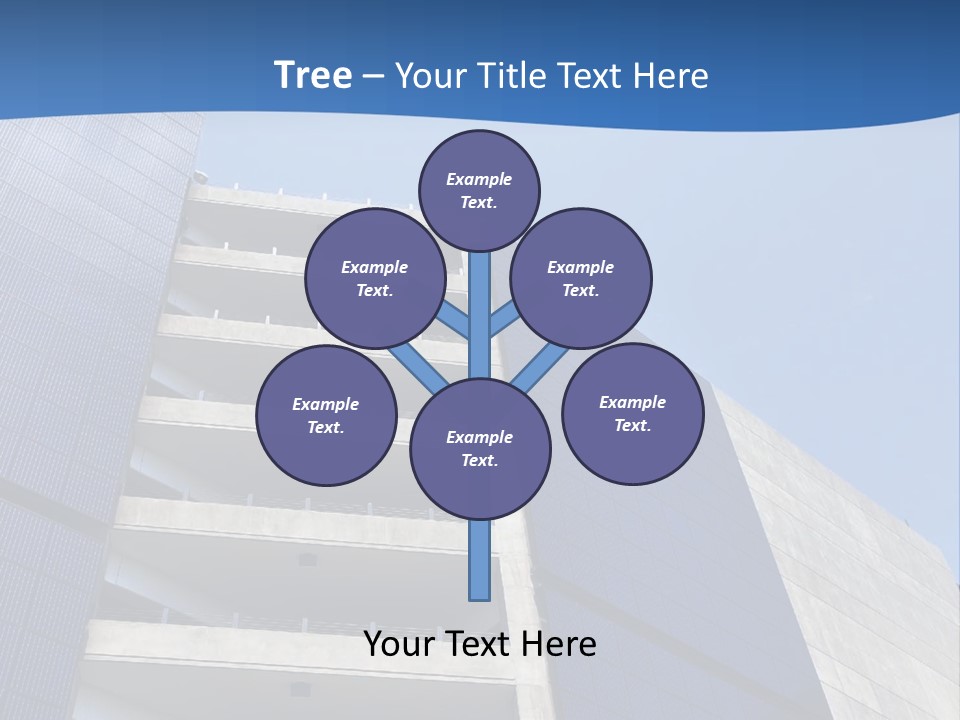 Tree – Your Title Text Here

Example Text.

Example Text.

Example Text.

Example Text.

Example Text.

Example Text.

Your Text Here